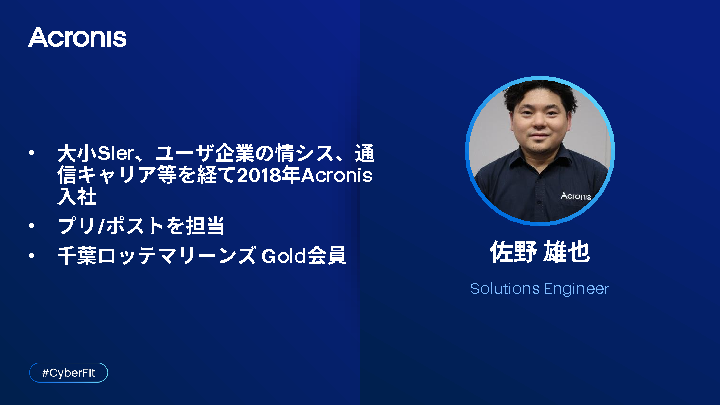 Acronis

• 大小SIer、ユーザ企業の情シス、通信キャリア等を経て2018年Acronis入社
• プリ/ポストを担当
• 千葉ロッテマリーンズ Gold会員

Acronis

佐野 雄也

Solutions Engineer

#CyberFit